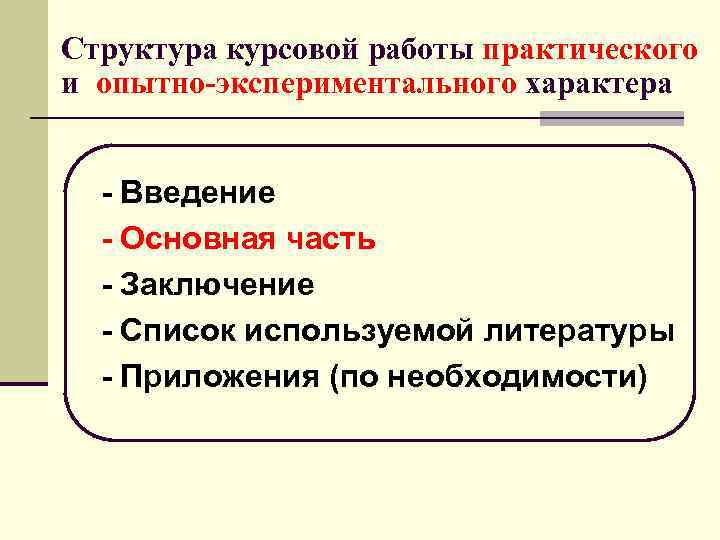 Структура курсовой работы практического и опытно-экспериментального характера

- Введение
- Основная часть
- Заключение
- Список используемой литературы
- Приложения (по необходимости)